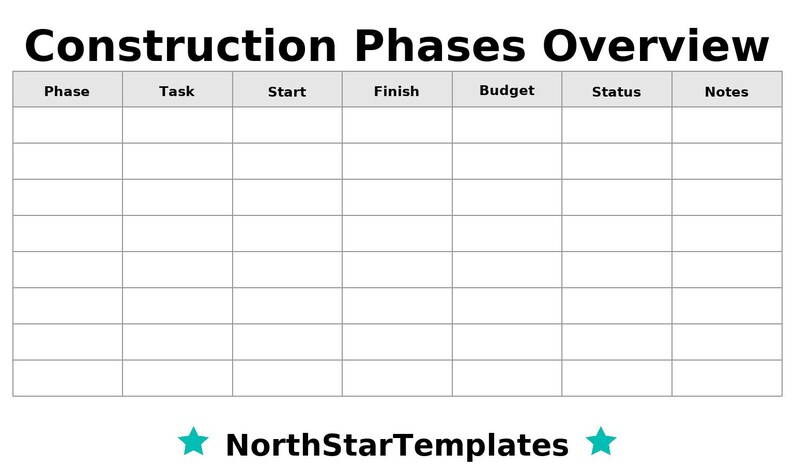 Construction Phases Overview

| Phase | Task | Start | Finish | Budget | Status | Notes |
|---|---|---|---|---|---|---|
| | | | | | | |
| | | | | | | |
| | | | | | | |
| | | | | | | |
| | | | | | | |
| | | | | | | |
| | | | | | | |
| | | | | | | |

NorthStarTemplates